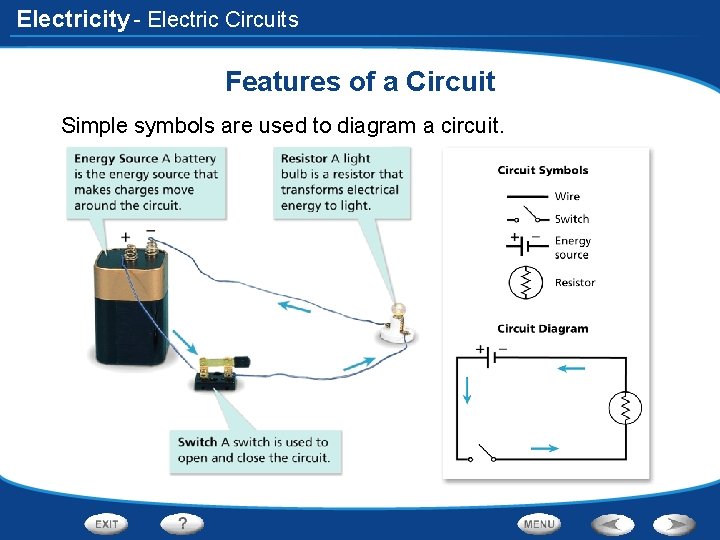 Electricity - Electric Circuits

Features of a Circuit

Simple symbols are used to diagram a circuit.

Energy Source A battery is the energy source that makes charges move around the circuit.

Resistor A light bulb is a resistor that transforms electrical energy to light.

+ −

Switch A switch is used to open and close the circuit.

Circuit Symbols

Wire

Switch

+ −

Energy source

Resistor

Circuit Diagram

+ −

EXIT

?

MENU